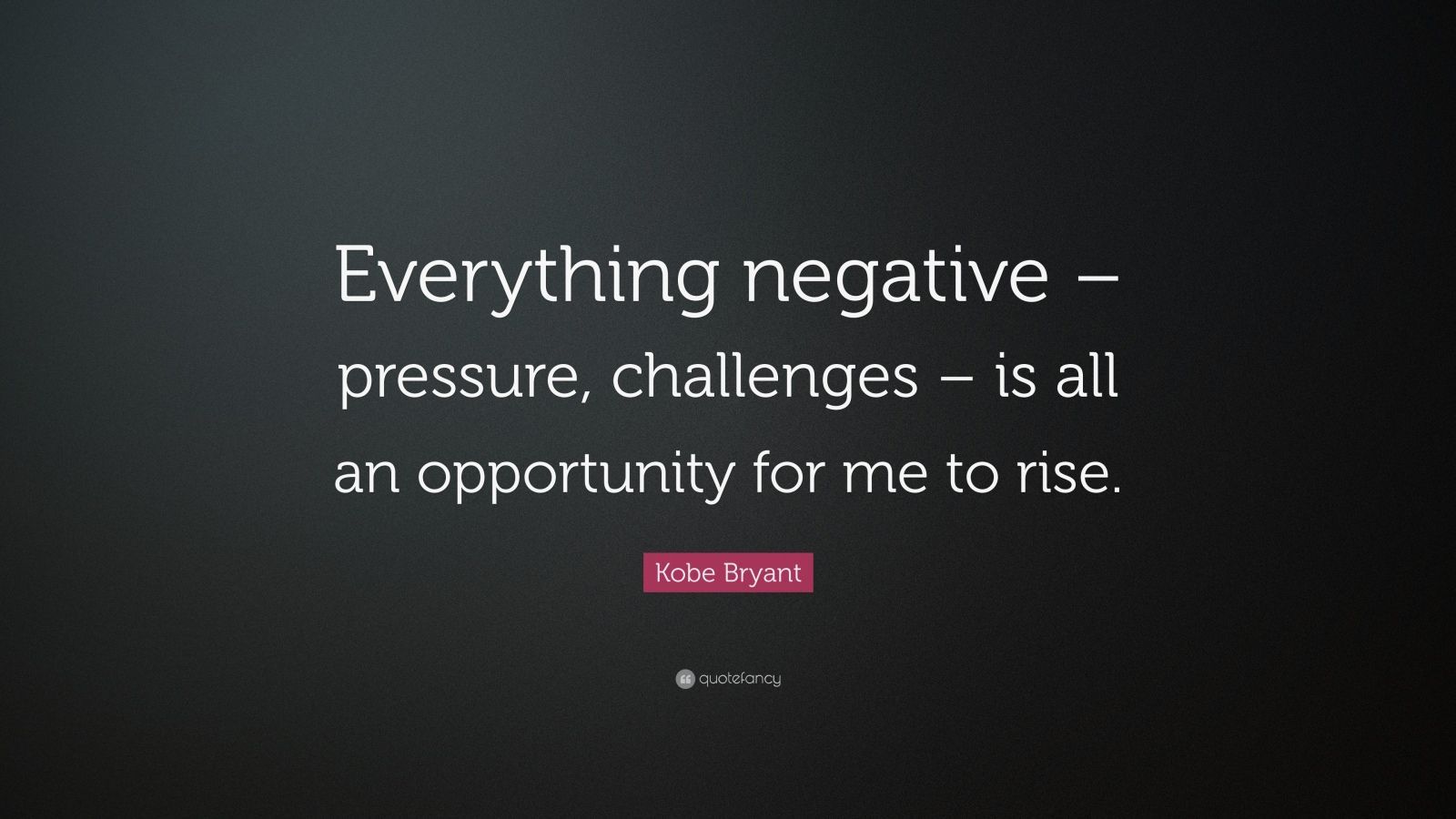 Everything negative – pressure, challenges – is all an opportunity for me to rise.

Kobe Bryant

quotefancy